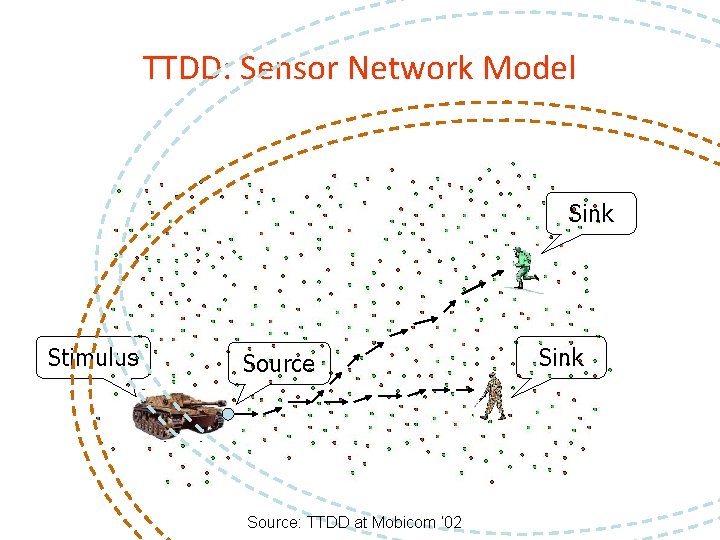 TTDD: Sensor Network Model

Sink

Stimulus

Source

Sink

Source: TTDD at Mobicom '02